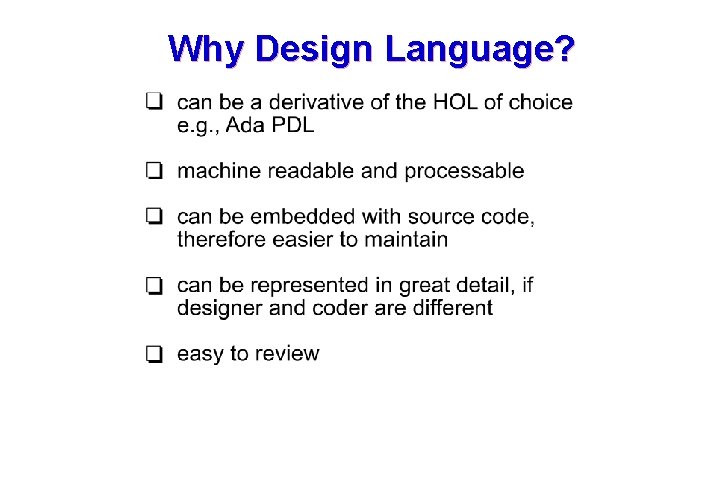 Why Design Language?

❑ can be a derivative of the HOL of choice e.g., Ada PDL

❑ machine readable and processable

❑ can be embedded with source code, therefore easier to maintain

❑ can be represented in great detail, if designer and coder are different

❑ easy to review